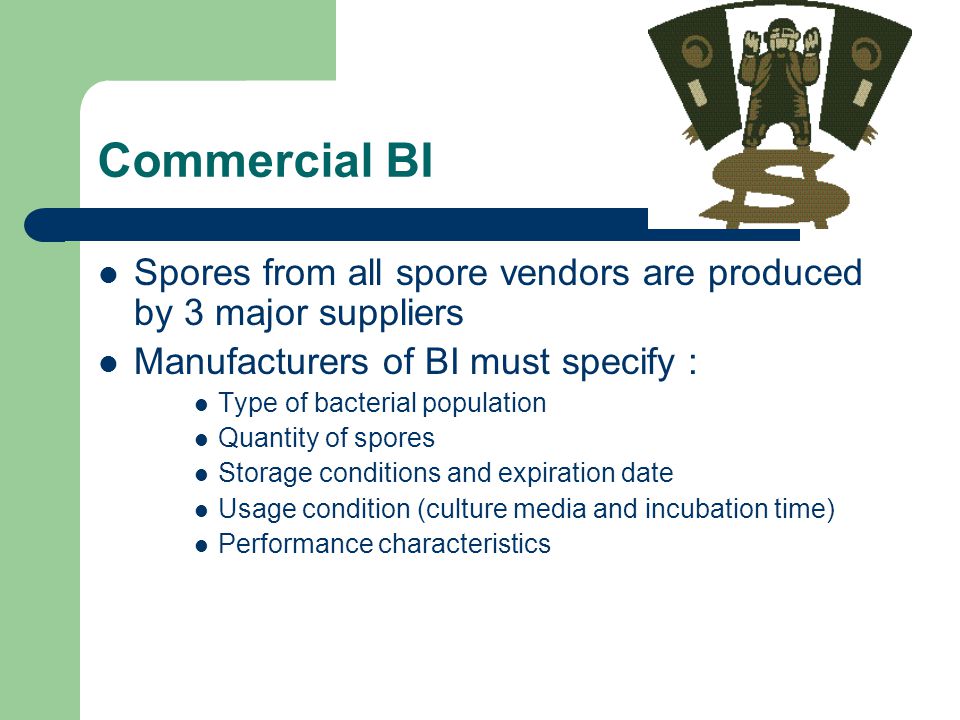 Commercial BI

- Spores from all spore vendors are produced by 3 major suppliers
- Manufacturers of BI must specify :
  - Type of bacterial population
  - Quantity of spores
  - Storage conditions and expiration date
  - Usage condition (culture media and incubation time)
  - Performance characteristics